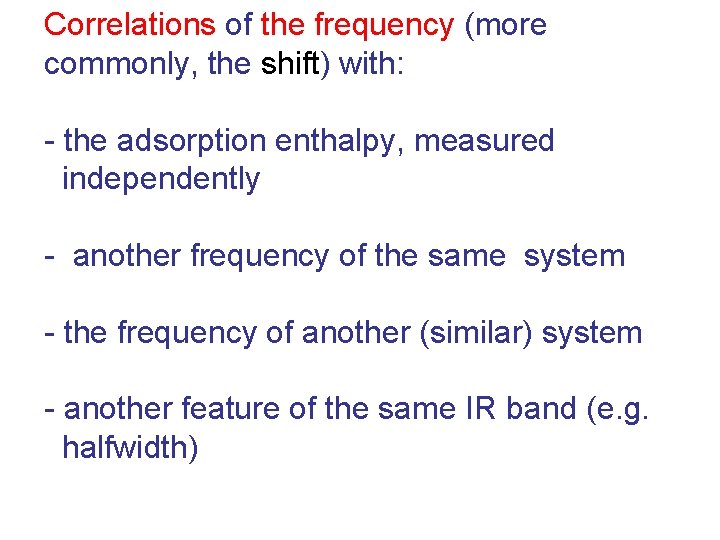 Correlations of the frequency (more commonly, the shift) with:

- the adsorption enthalpy, measured independently

- another frequency of the same system

- the frequency of another (similar) system

- another feature of the same IR band (e.g. halfwidth)